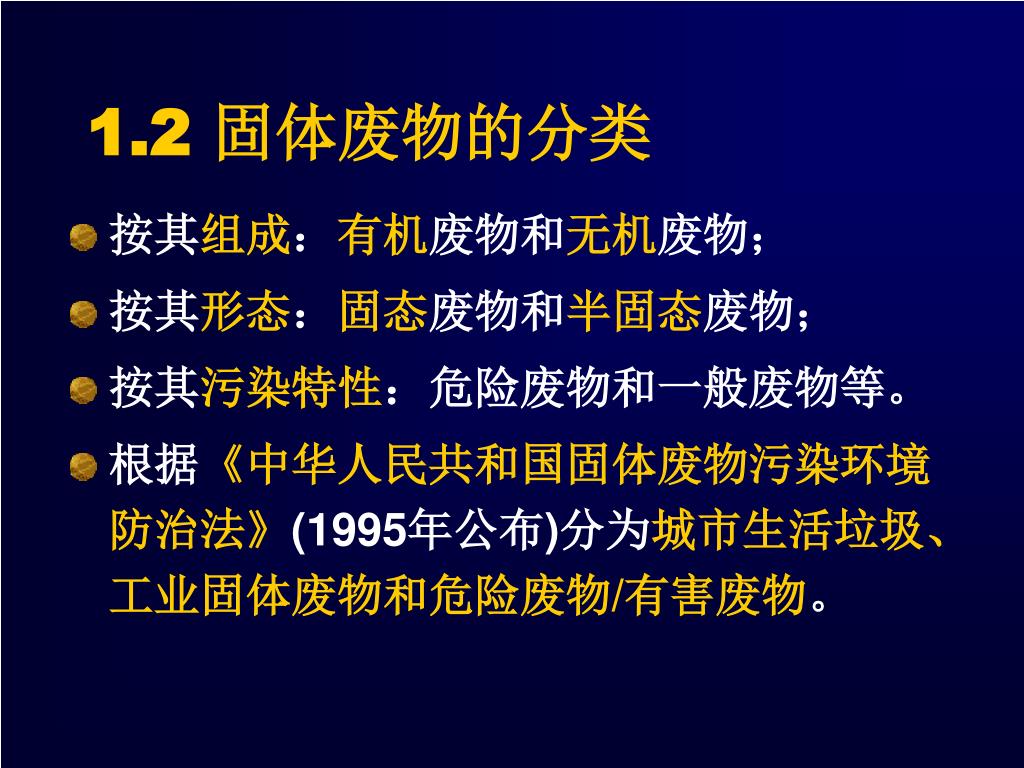 1.2 固体废物的分类

按其组成：有机废物和无机废物；

按其形态：固态废物和半固态废物；

按其污染特性：危险废物和一般废物等。

根据《中华人民共和国固体废物污染环境防治法》(1995年公布)分为城市生活垃圾、工业固体废物和危险废物/有害废物。